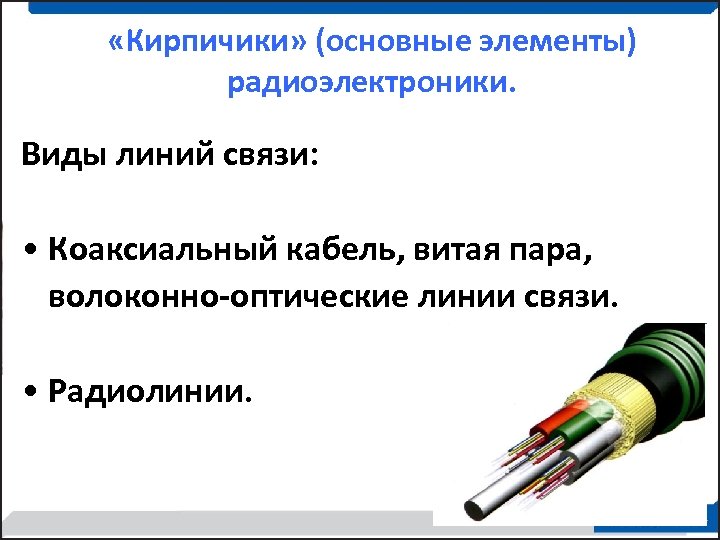 «Кирпичики» (основные элементы) радиоэлектроники.

Виды линий связи:

• Коаксиальный кабель, витая пара, волоконно-оптические линии связи.

• Радиолинии.